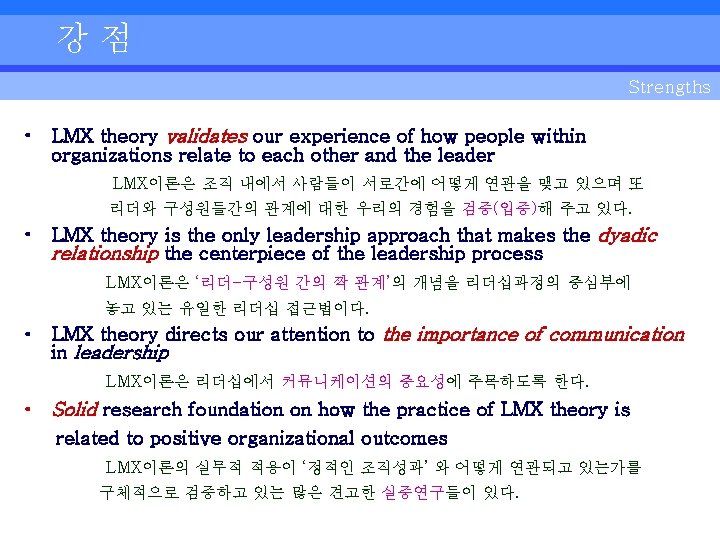 강 점

Strengths

• LMX theory validates our experience of how people within organizations relate to each other and the leader

LMX이론은 조직 내에서 사람들이 서로간에 어떻게 연관을 맺고 있으며 또 리더와 구성원들간의 관계에 대한 우리의 경험을 검증(입증)해 주고 있다.

• LMX theory is the only leadership approach that makes the dyadic relationship the centerpiece of the leadership process

LMX이론은 '리더-구성원 간의 짝 관계'의 개념을 리더십과정의 중심부에 놓고 있는 유일한 리더십 접근법이다.

• LMX theory directs our attention to the importance of communication in leadership

LMX이론은 리더십에서 커뮤니케이션의 중요성에 주목하도록 한다.

• Solid research foundation on how the practice of LMX theory is related to positive organizational outcomes

LMX이론의 실무적 적용이 '정적인 조직성과' 와 어떻게 연관되고 있는가를 구체적으로 검증하고 있는 많은 견고한 실증연구들이 있다.